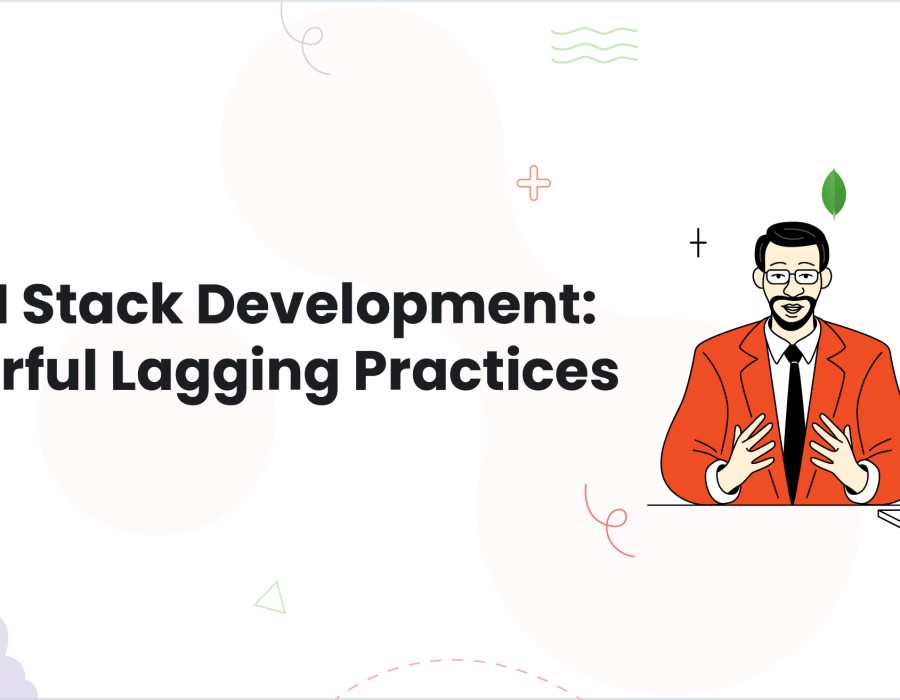 l Stack Development:
rful Lagging Practices